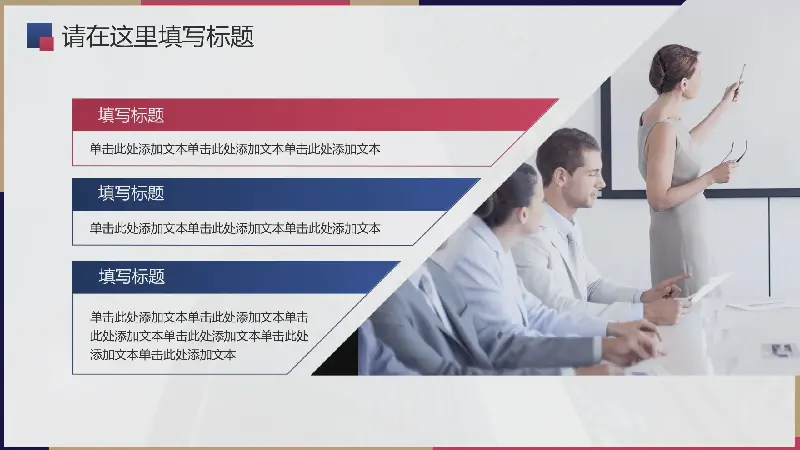 请在这里填写标题

填写标题

单击此处添加文本单击此处添加文本单击此处添加文本

填写标题

单击此处添加文本单击此处添加文本单击此处添加文本

填写标题

单击此处添加文本单击此处添加文本单击此处添加文本单击此处添加文本单击此处添加文本单击此处添加文本